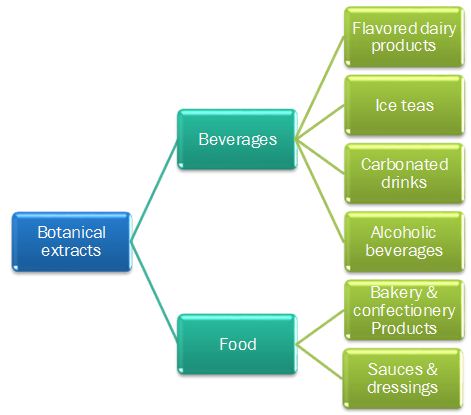 Botanical extracts

Beverages

Flavored dairy products

Ice teas

Carbonated drinks

Alcoholic beverages

Food

Bakery & confectionery Products

Sauces & dressings